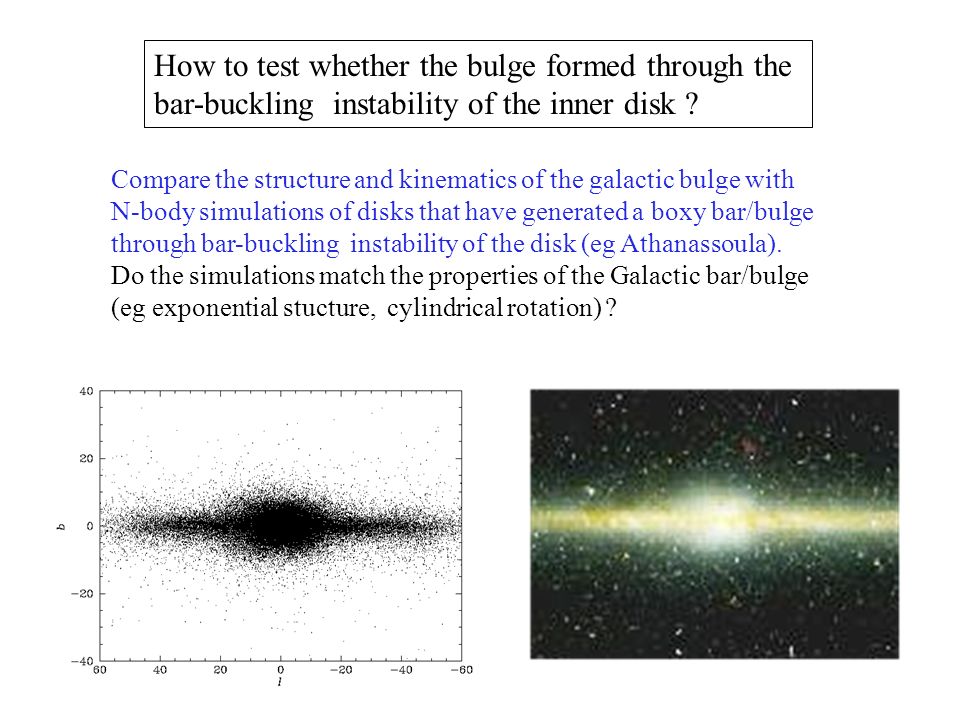 How to test whether the bulge formed through the bar-buckling instability of the inner disk ?

Compare the structure and kinematics of the galactic bulge with N-body simulations of disks that have generated a boxy bar/bulge through bar-buckling instability of the disk (eg Athanassoula). Do the simulations match the properties of the Galactic bar/bulge (eg exponential stucture, cylindrical rotation) ?

40
20
0
−20
−40
b
60 40 20 0 −20 −40 −60
l